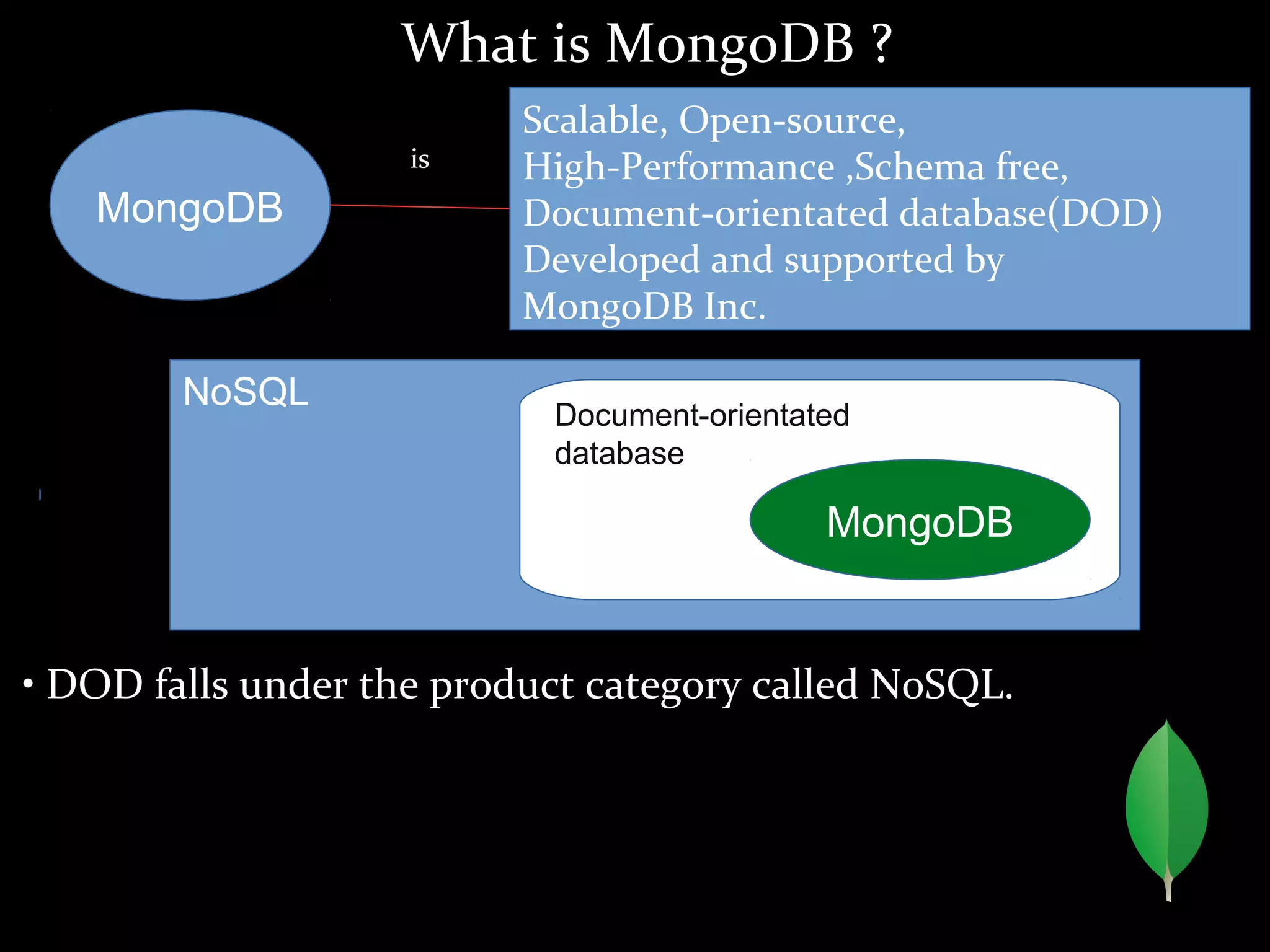 What is MongoDB ?

MongoDB

is

Scalable, Open-source, High-Performance ,Schema free, Document-orientated database(DOD) Developed and supported by MongoDB Inc.

NoSQL

Document-orientated database

MongoDB

• DOD falls under the product category called NoSQL.